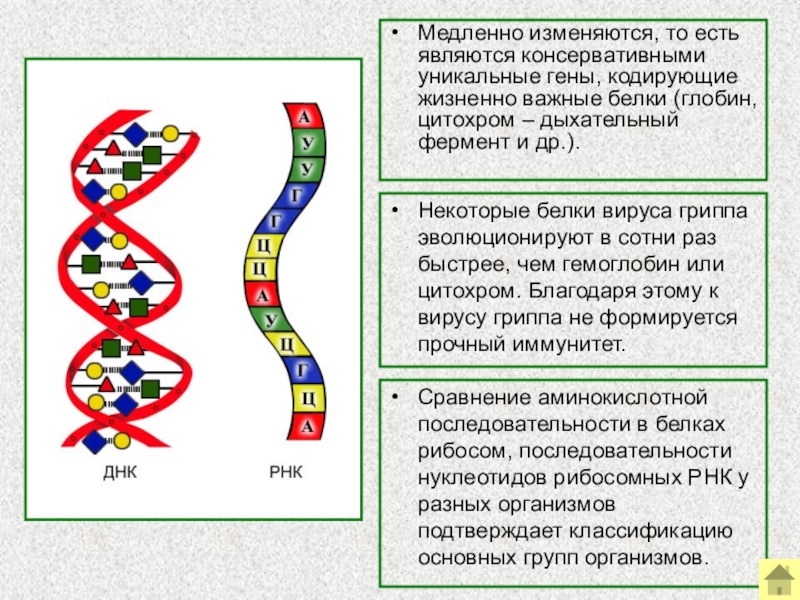 А
У
У
Г
Г
Ц
Ц
А
У
Ц
Г
Ц
А

ДНК

РНК

• Медленно изменяются, то есть являются консервативными уникальные гены, кодирующие жизненно важные белки (глобин, цитохром – дыхательный фермент и др.).

• Некоторые белки вируса гриппа эволюционируют в сотни раз быстрее, чем гемоглобин или цитохром. Благодаря этому к вирусу гриппа не формируется прочный иммунитет.

• Сравнение аминокислотной последовательности в белках рибосом, последовательности нуклеотидов рибосомных РНК у разных организмов подтверждает классификацию основных групп организмов.